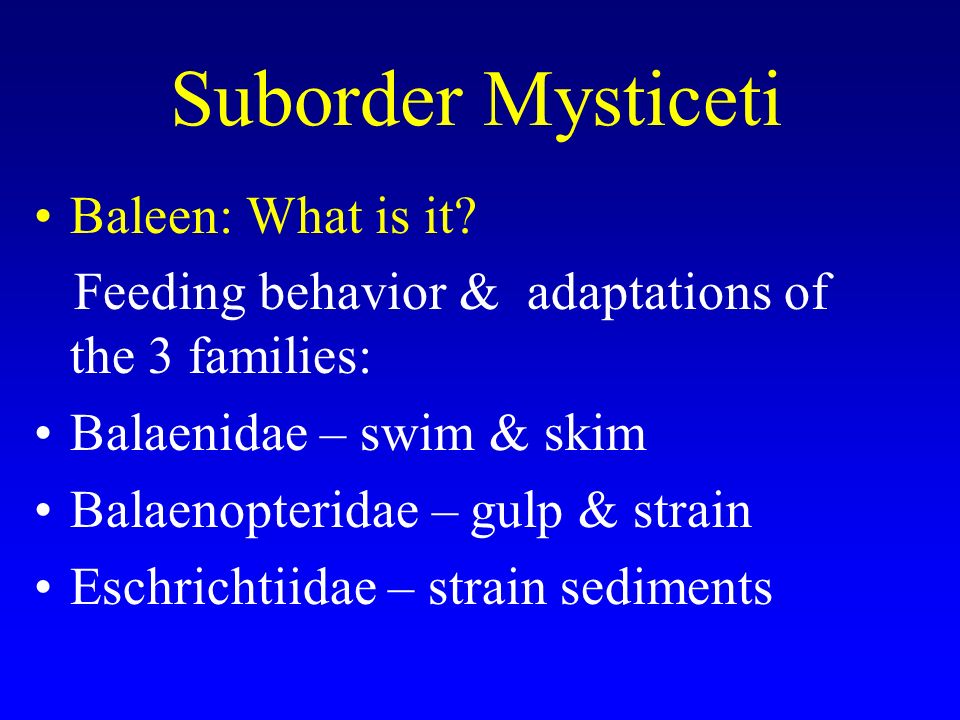 Suborder Mysticeti

• Baleen: What is it?

Feeding behavior & adaptations of the 3 families:

• Balaenidae – swim & skim
• Balaenopteridae – gulp & strain
• Eschrichtiidae – strain sediments